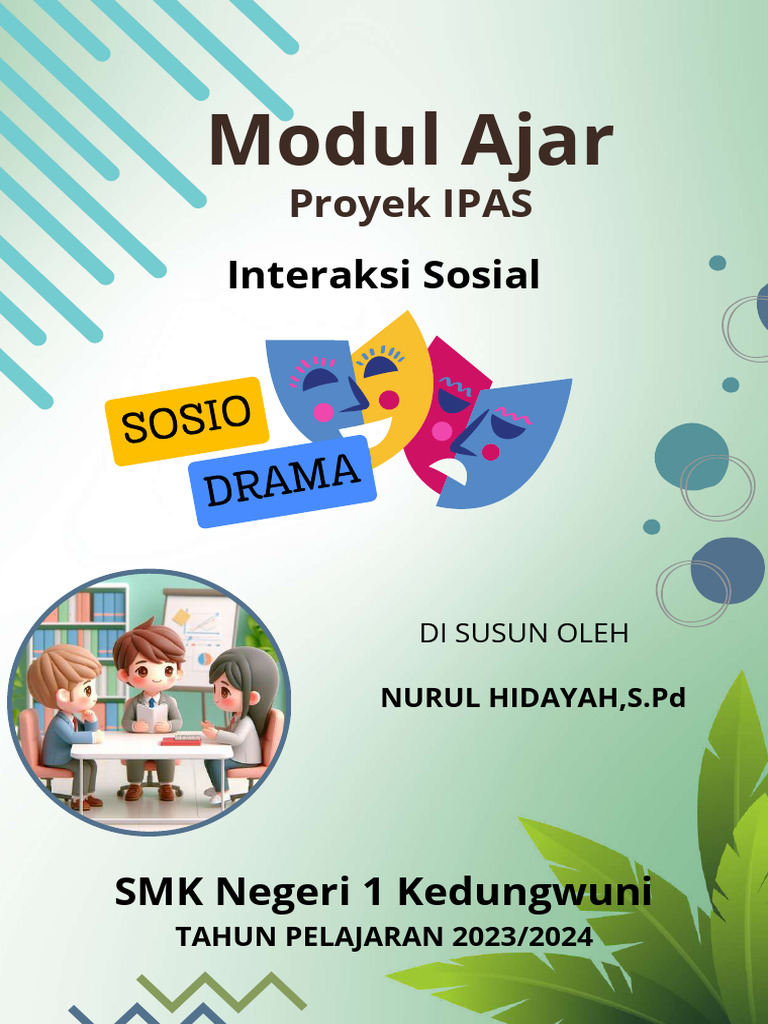 Modul Ajar
Proyek IPAS

Interaksi Sosial

SOSIO
DRAMA

DI SUSUN OLEH

NURUL HIDAYAH,S.Pd

SMK Negeri 1 Kedungwuni
TAHUN PELAJARAN 2023/2024